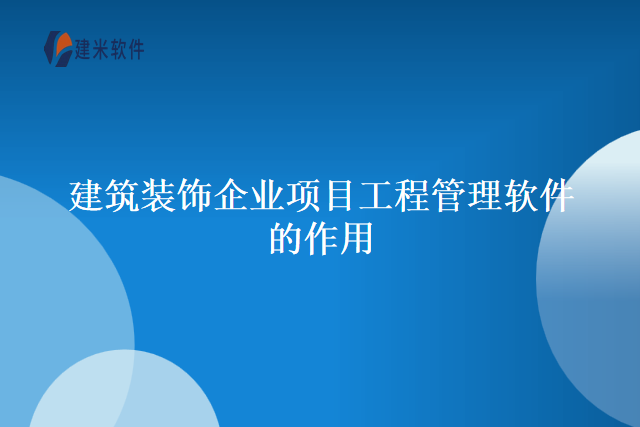 建米软件

建筑装饰企业项目工程管理软件的作用